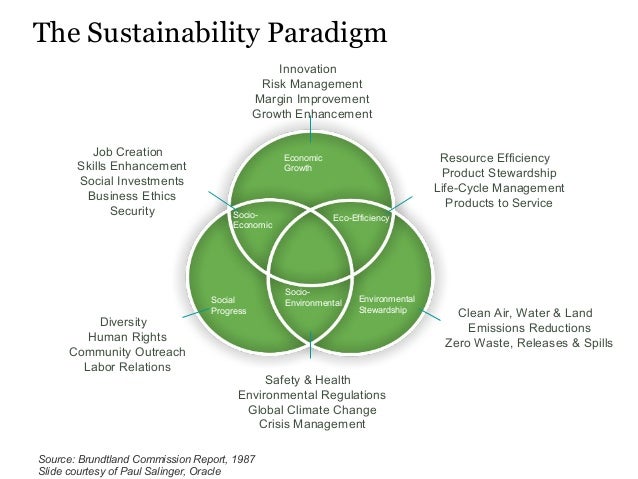 The Sustainability Paradigm

Innovation
Risk Management
Margin Improvement
Growth Enhancement

Job Creation
Skills Enhancement
Social Investments
Business Ethics
Security

Resource Efficiency
Product Stewardship
Life-Cycle Management
Products to Service

Economic Growth

Socio-Economic

Eco-Efficiency

Social Progress

Socio-Environmental

Environmental Stewardship

Diversity
Human Rights
Community Outreach
Labor Relations

Clean Air, Water & Land
Emissions Reductions
Zero Waste, Releases & Spills

Safety & Health
Environmental Regulations
Global Climate Change
Crisis Management

Source: Brundtland Commission Report, 1987
Slide courtesy of Paul Salinger, Oracle